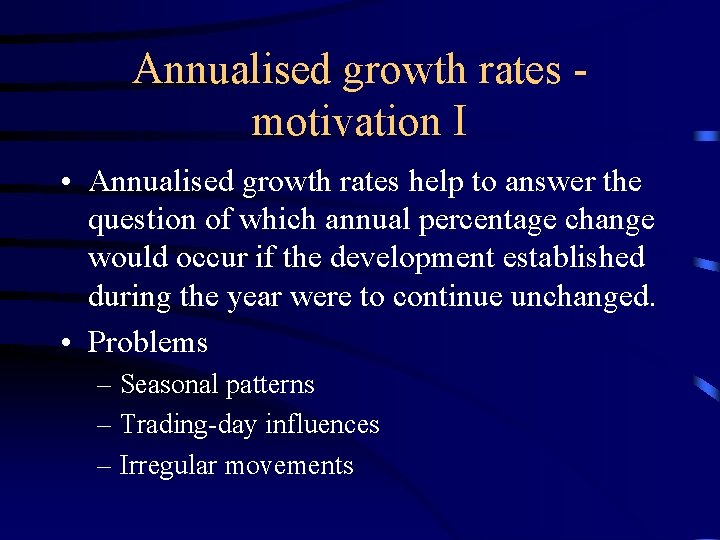 Annualised growth rates - motivation I

• Annualised growth rates help to answer the question of which annual percentage change would occur if the development established during the year were to continue unchanged.

• Problems

– Seasonal patterns

– Trading-day influences

– Irregular movements